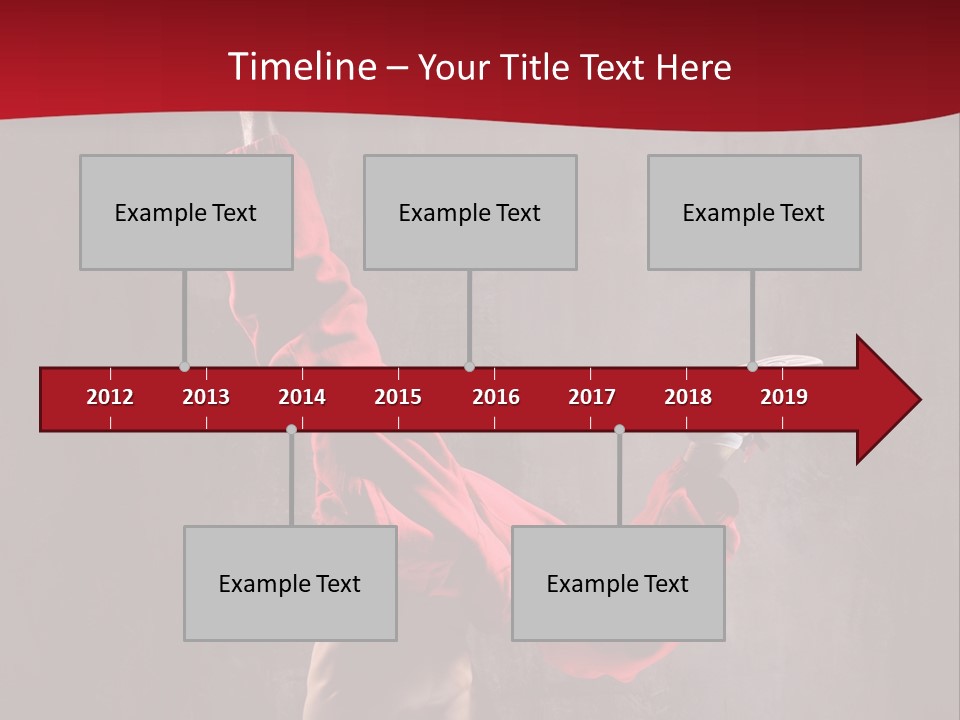 Timeline – Your Title Text Here

Example Text

Example Text

Example Text

2012 2013 2014 2015 2016 2017 2018 2019

Example Text

Example Text